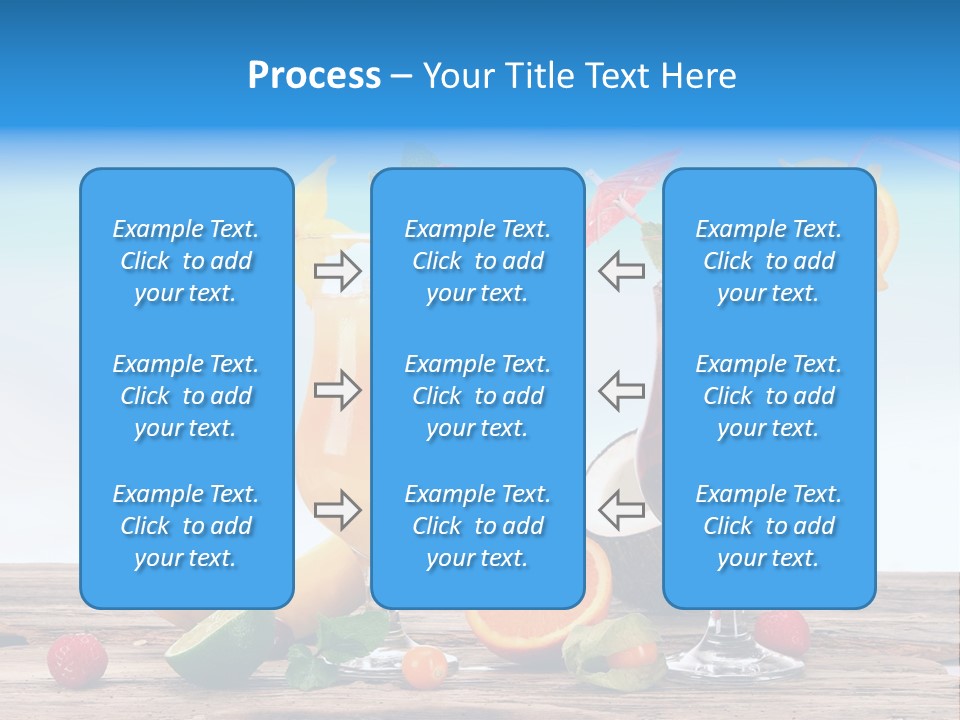 Process – Your Title Text Here

Example Text. Click to add your text.

Example Text. Click to add your text.

Example Text. Click to add your text.

Example Text. Click to add your text.

Example Text. Click to add your text.

Example Text. Click to add your text.

Example Text. Click to add your text.

Example Text. Click to add your text.

Example Text. Click to add your text.